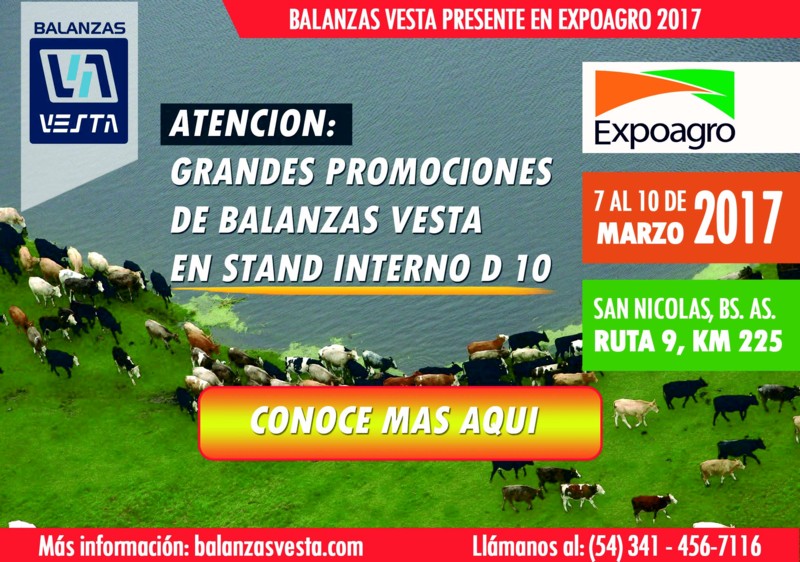 BALANZAS VESTA PRESENTE EN EXPOAGRO 2017

BALANZAS
VESTA

ATENCION:
GRANDES PROMOCIONES DE BALANZAS VESTA EN STAND INTERNO D 10

Expoagro

7 AL 10 DE MARZO 2017

SAN NICOLAS, BS. AS.
RUTA 9, KM 225

CONOCE MAS AQUI

Más información: balanzasvesta.com
Llámanos al: (54) 341 - 456-7116